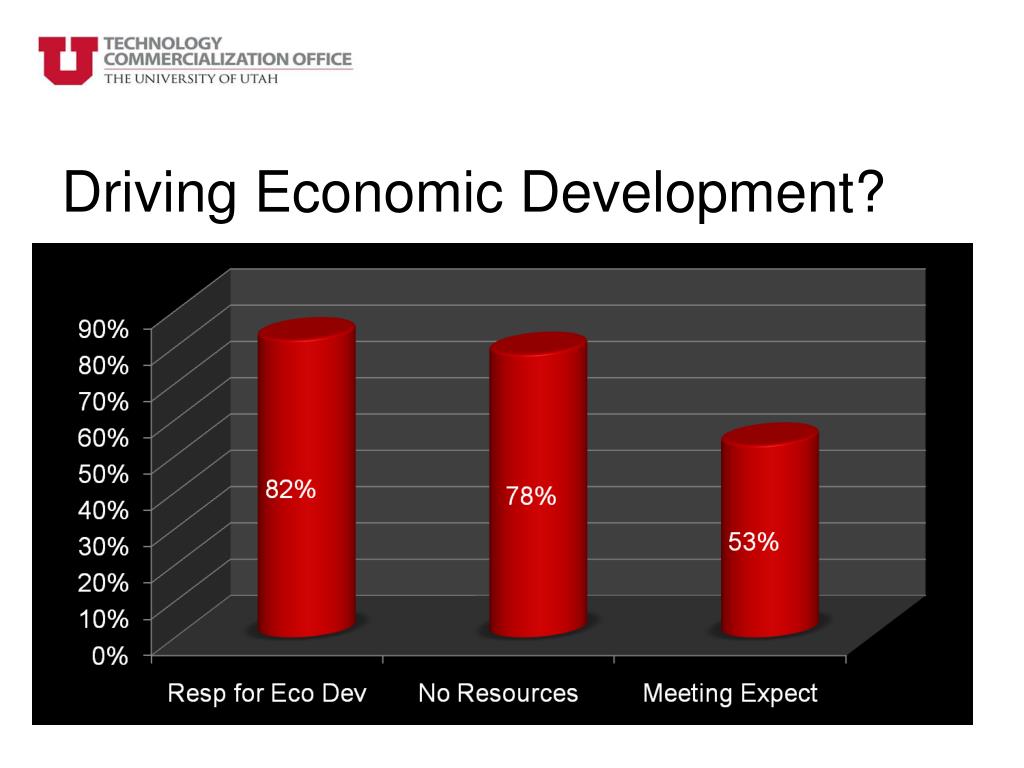 TECHNOLOGY
COMMERCIALIZATION OFFICE
THE UNIVERSITY OF UTAH

Driving Economic Development?

90%
80%
70%
60%
50%
40%
30%
20%
10%
0%

82%
78%
53%

Resp for Eco Dev
No Resources
Meeting Expect